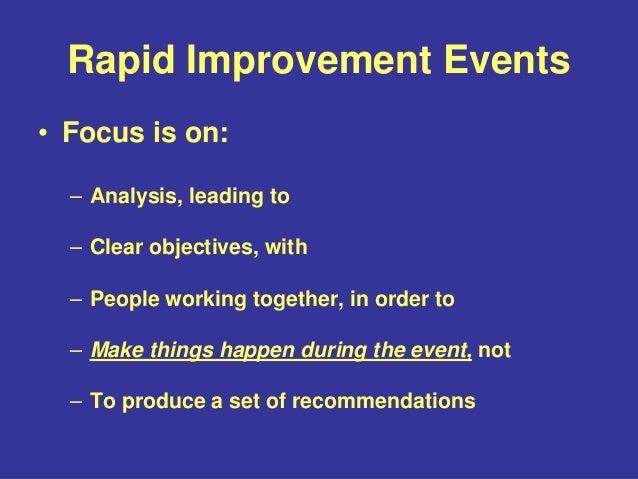 Rapid Improvement Events

• Focus is on:

– Analysis, leading to

– Clear objectives, with

– People working together, in order to

– Make things happen during the event, not

– To produce a set of recommendations